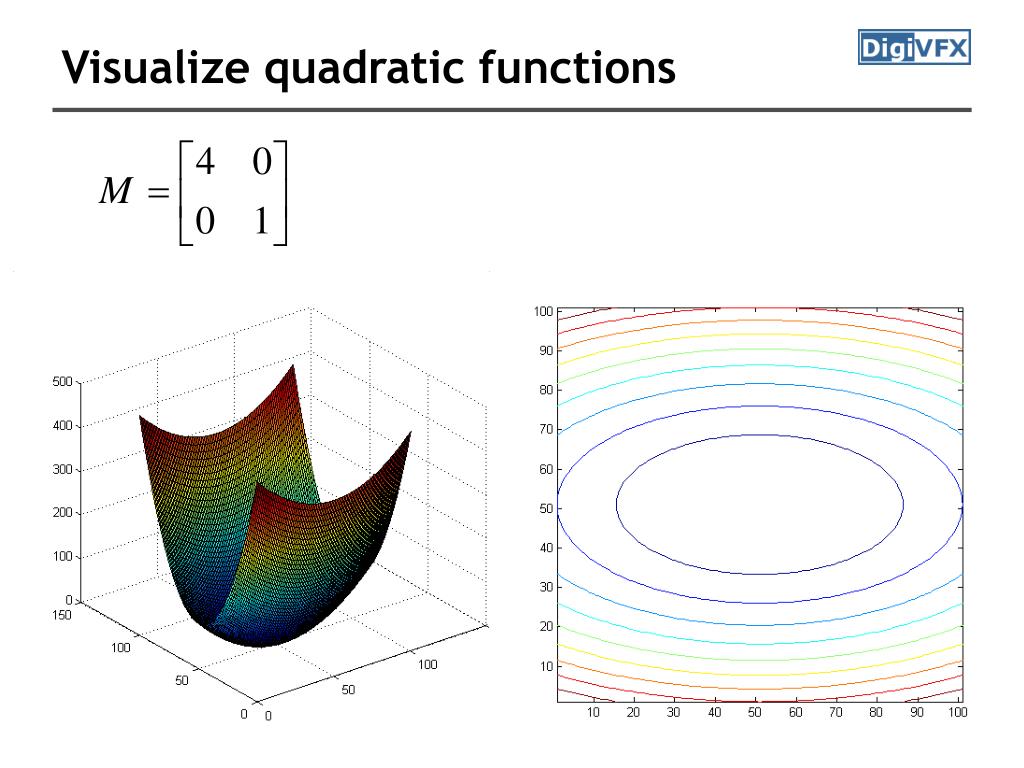 Visualize quadratic functions

DigiVFX

$M = \begin{bmatrix} 4 & 0 \\ 0 & 1 \end{bmatrix}$

500
400
300
200
100
0
150
100
50
0
0
50
100

100
90
80
70
60
50
40
30
20
10
10 20 30 40 50 60 70 80 90 100